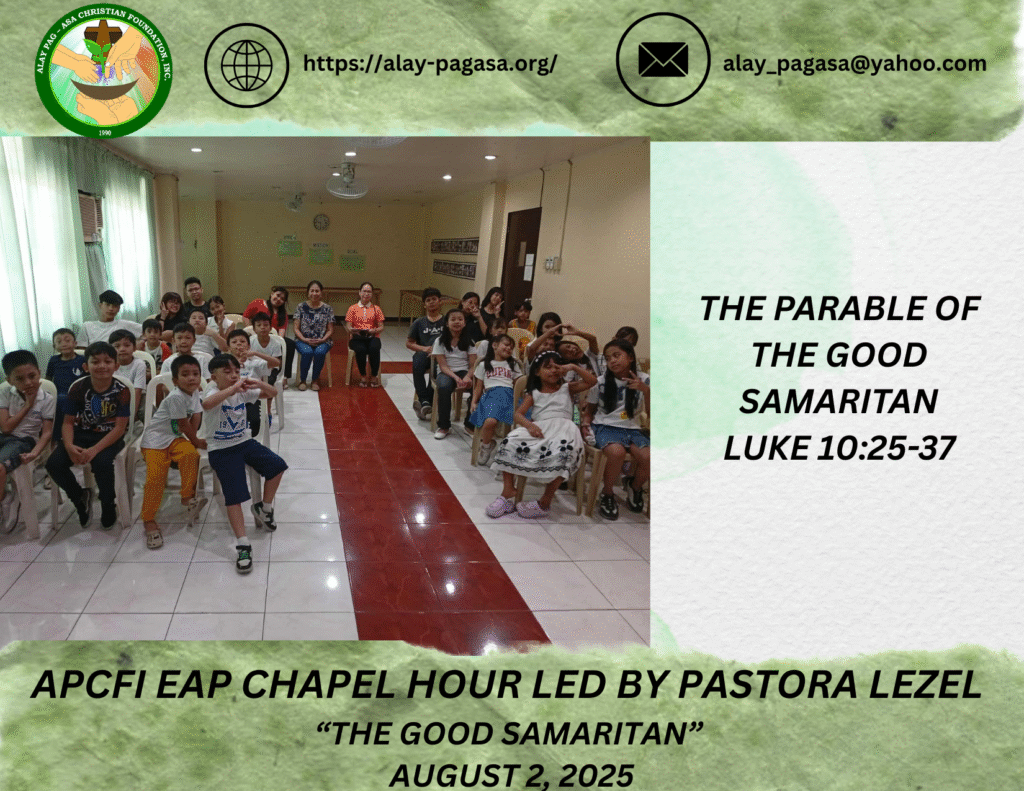 ALAY PAG - ASA CHRISTIAN FOUNDATION, INC.
1990

https://alay-pagasa.org/

alay_pagasa@yahoo.com

THE PARABLE OF THE GOOD SAMARITAN LUKE 10:25-37

APCFI EAP CHAPEL HOUR LED BY PASTORA LEZEL
"THE GOOD SAMARITAN"
AUGUST 2, 2025